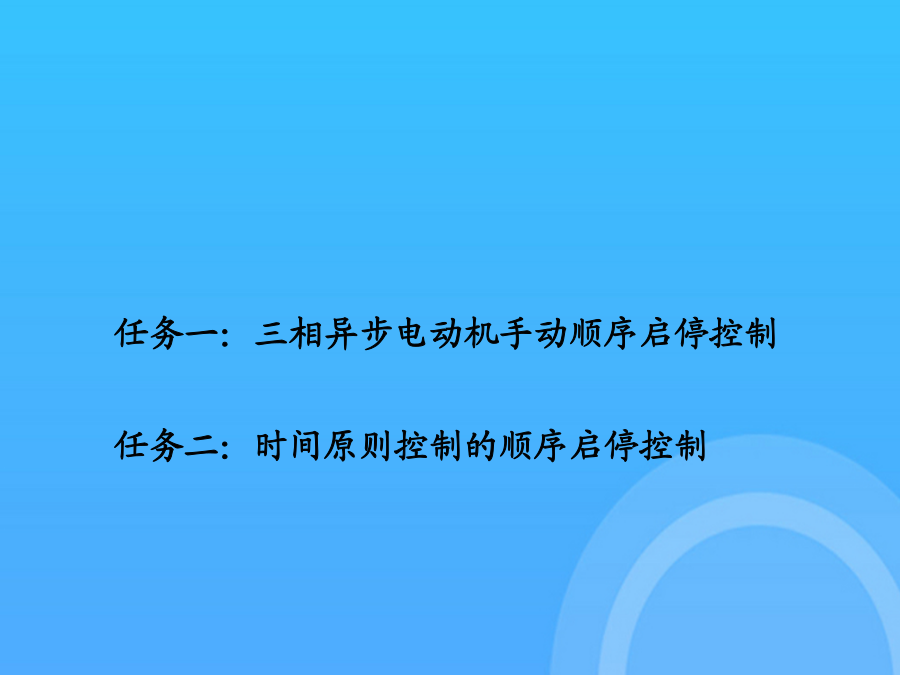 任务一：三相异步电动机手动顺序启停控制

任务二：时间原则控制的顺序启停控制